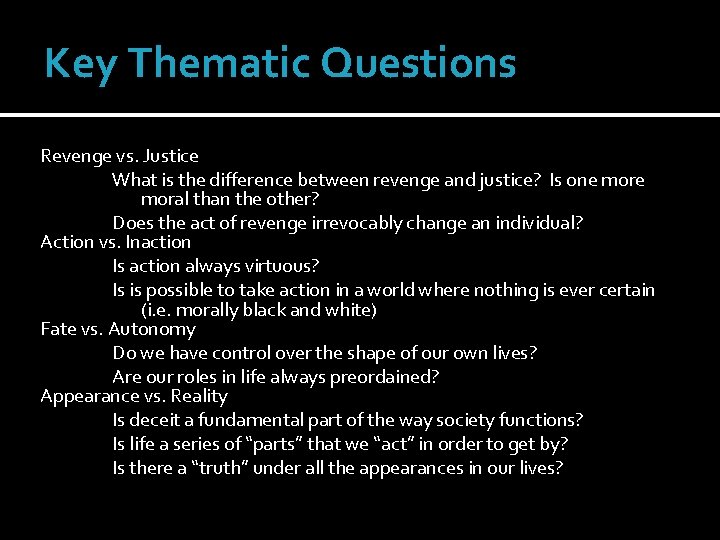 Key Thematic Questions

Revenge vs. Justice
What is the difference between revenge and justice? Is one more moral than the other?
Does the act of revenge irrevocably change an individual?
Action vs. Inaction
Is action always virtuous?
Is is possible to take action in a world where nothing is ever certain (i.e. morally black and white)
Fate vs. Autonomy
Do we have control over the shape of our own lives?
Are our roles in life always preordained?
Appearance vs. Reality
Is deceit a fundamental part of the way society functions?
Is life a series of “parts” that we “act” in order to get by?
Is there a “truth” under all the appearances in our lives?